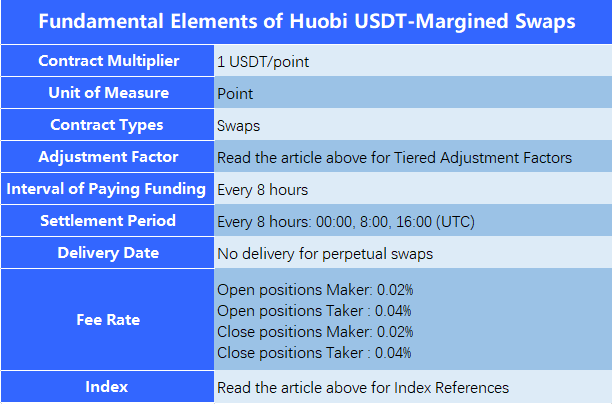 | Fundamental Elements of Huobi USDT-Margined Swaps | |
|---|---|
| Contract Multiplier | 1 USDT/point |
| Unit of Measure | Point |
| Contract Types | Swaps |
| Adjustment Factor | Read the article above for Tiered Adjustment Factors |
| Interval of Paying Funding | Every 8 hours |
| Settlement Period | Every 8 hours: 00:00, 8:00, 16:00 (UTC) |
| Delivery Date | No delivery for perpetual swaps |
| Fee Rate | Open positions Maker: 0.02% Open positions Taker : 0.04% Close positions Maker: 0.02% Close positions Taker : 0.04% |
| Index | Read the article above for Index References |